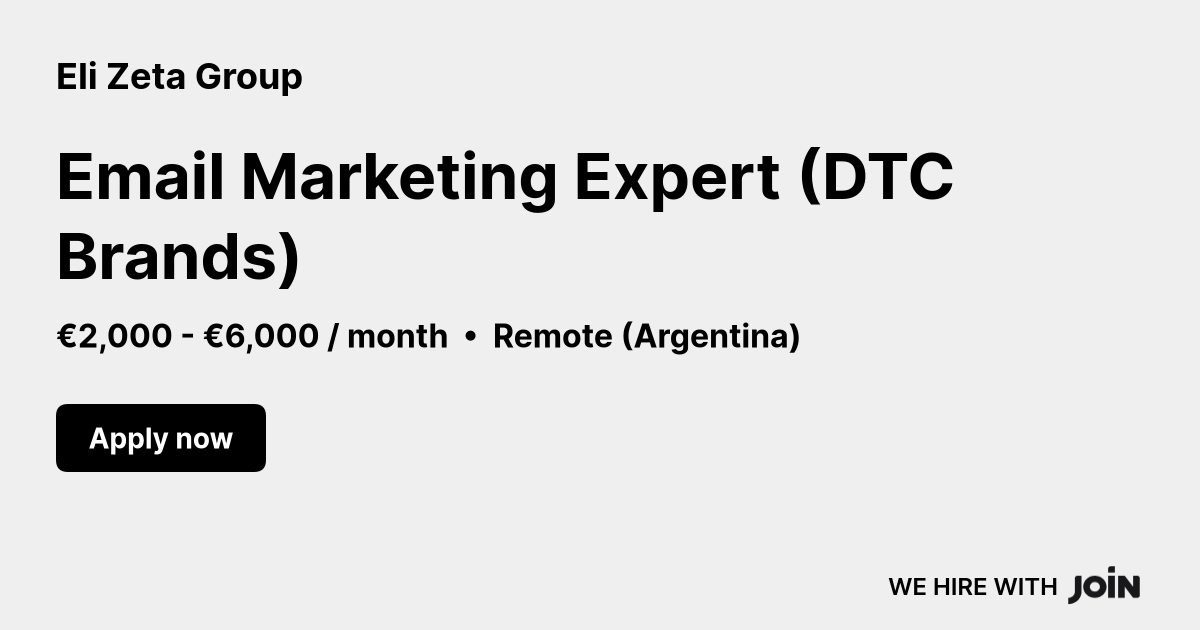 Eli Zeta Group

Email Marketing Expert (DTC Brands)

€2,000 - €6,000 / month • Remote (Argentina)

Apply now

WE HIRE WITH JOIN